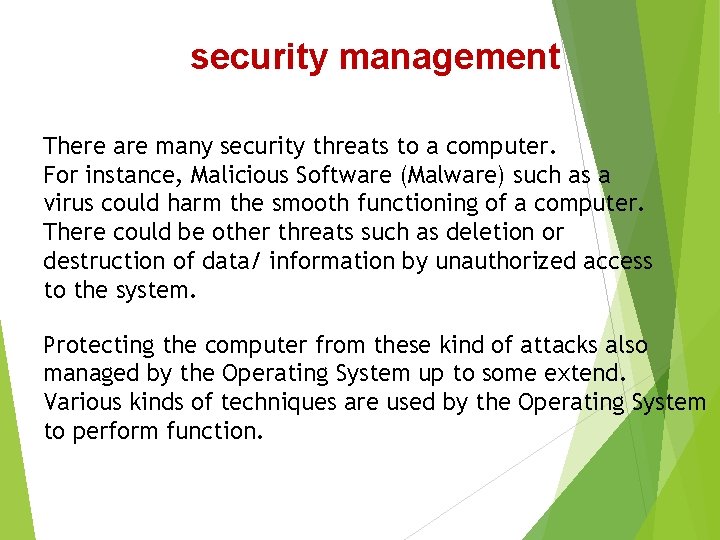 security management

There are many security threats to a computer. For instance, Malicious Software (Malware) such as a virus could harm the smooth functioning of a computer. There could be other threats such as deletion or destruction of data/ information by unauthorized access to the system.

Protecting the computer from these kind of attacks also managed by the Operating System up to some extend. Various kinds of techniques are used by the Operating System to perform function.